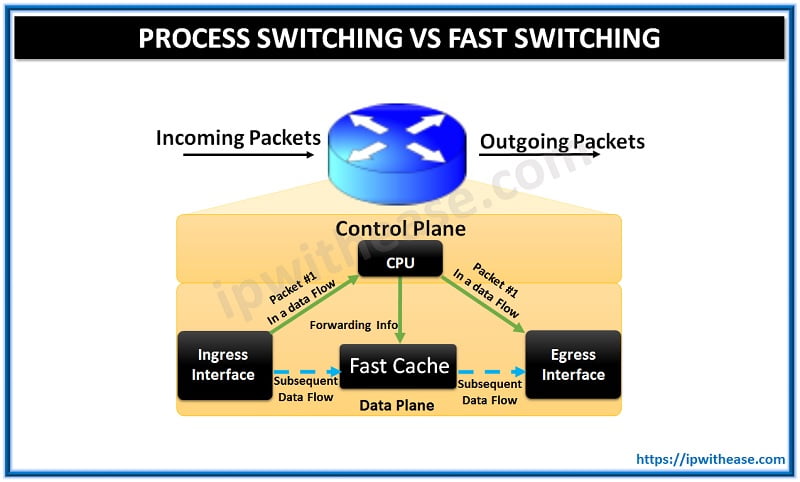 PROCESS SWITCHING VS FAST SWITCHING

Incoming Packets

Outgoing Packets

ipwithease.com

Control Plane

CPU

Packet #1 In a data Flow

Packet #1 In a data Flow

Forwarding Info

Ingress Interface

Fast Cache

Egress Interface

Subsequent Data Flow

Subsequent Data Flow

Data Plane

https://ipwithease.com